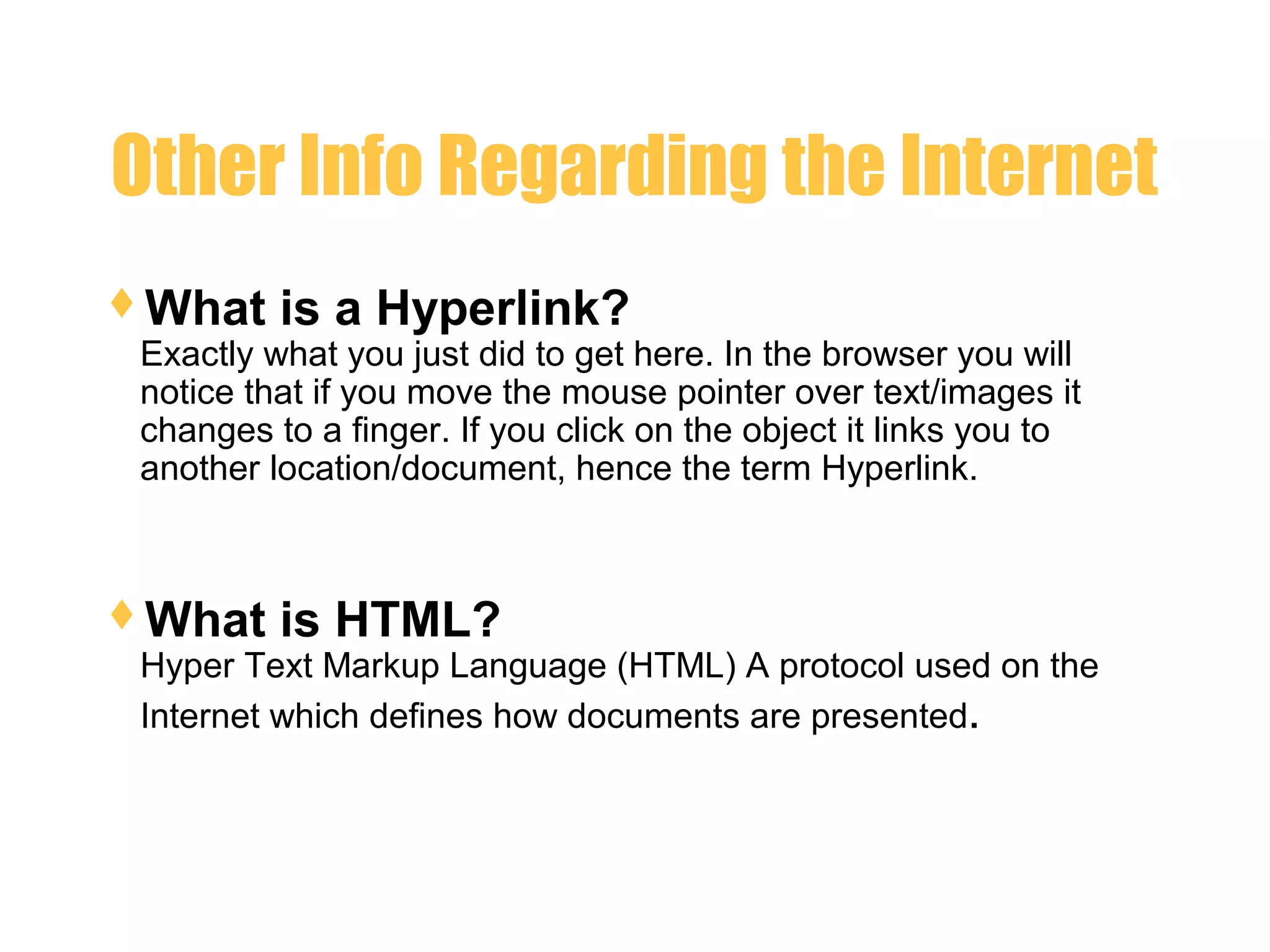 Other Info Regarding the Internet

What is a Hyperlink?
Exactly what you just did to get here. In the browser you will notice that if you move the mouse pointer over text/images it changes to a finger. If you click on the object it links you to another location/document, hence the term Hyperlink.

What is HTML?
Hyper Text Markup Language (HTML) A protocol used on the Internet which defines how documents are presented.